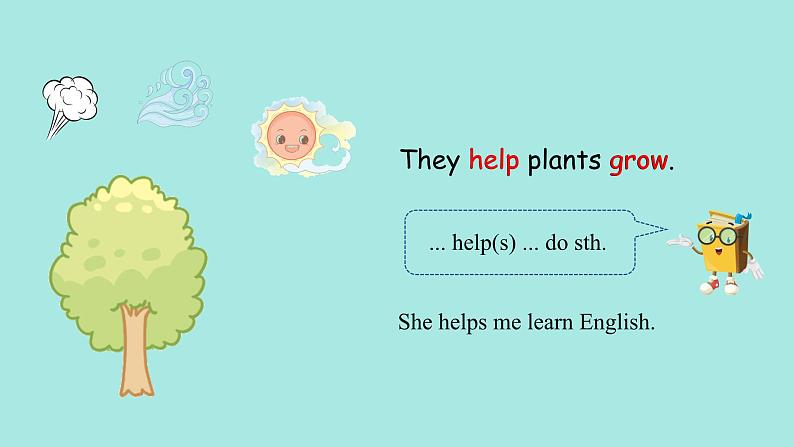 They help plants grow.

... help(s) ... do sth.

She helps me learn English.